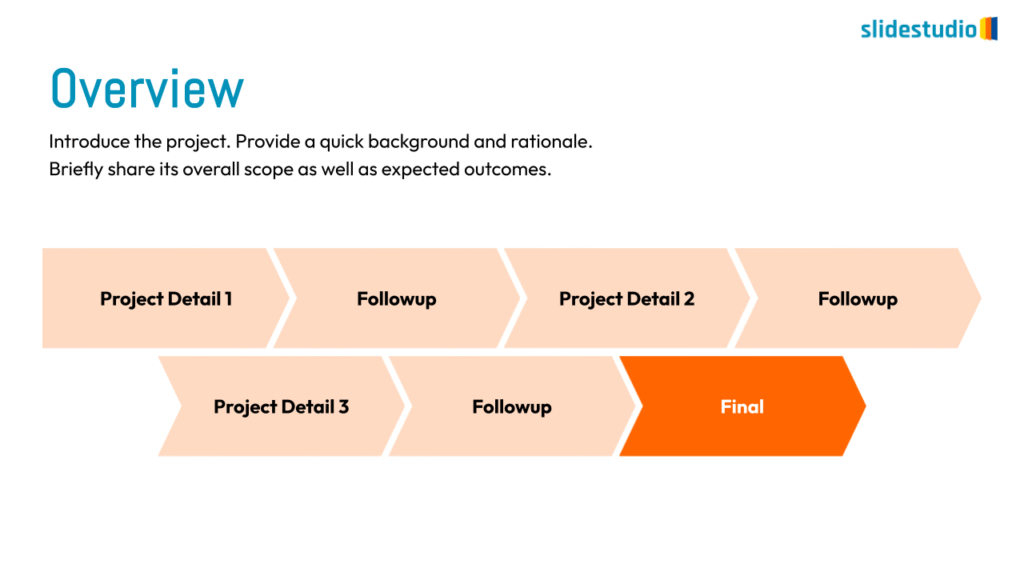 slidestudio

Overview

Introduce the project. Provide a quick background and rationale. Briefly share its overall scope as well as expected outcomes.

Project Detail 1

Followup

Project Detail 2

Followup

Project Detail 3

Followup

Final